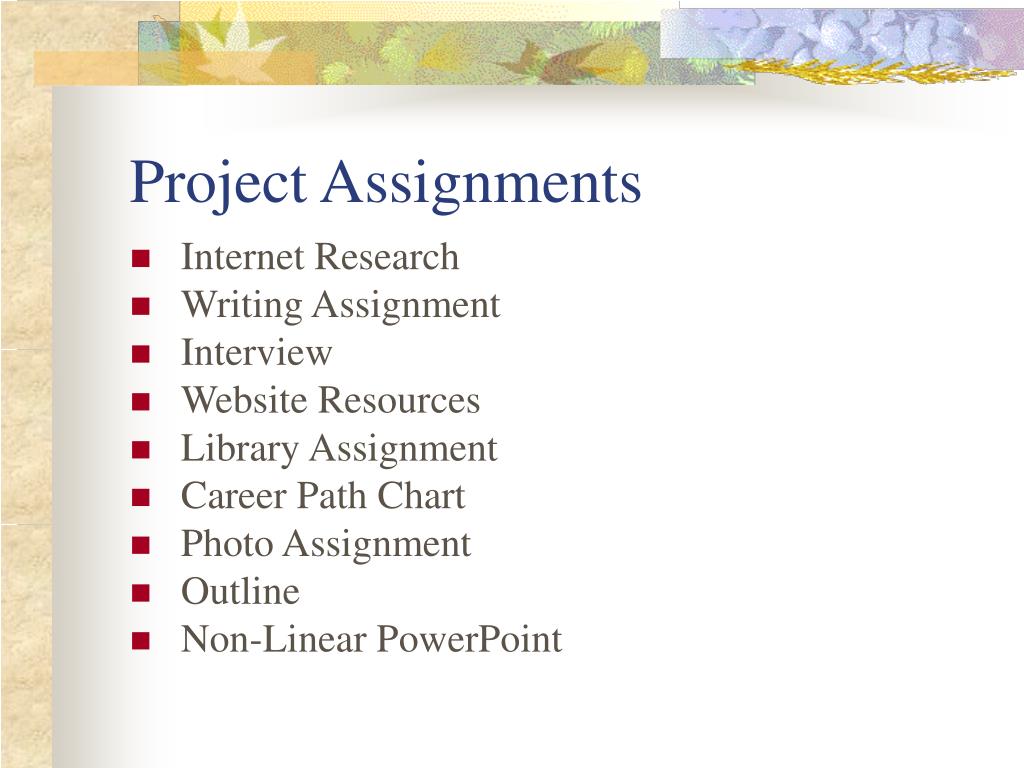 Project Assignments

- Internet Research
- Writing Assignment
- Interview
- Website Resources
- Library Assignment
- Career Path Chart
- Photo Assignment
- Outline
- Non-Linear PowerPoint